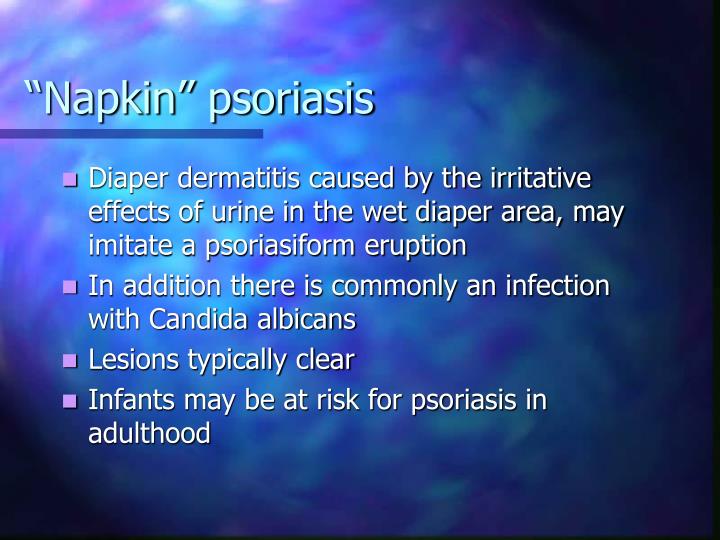 “Napkin” psoriasis

- Diaper dermatitis caused by the irritative effects of urine in the wet diaper area, may imitate a psoriasiform eruption
- In addition there is commonly an infection with Candida albicans
- Lesions typically clear
- Infants may be at risk for psoriasis in adulthood